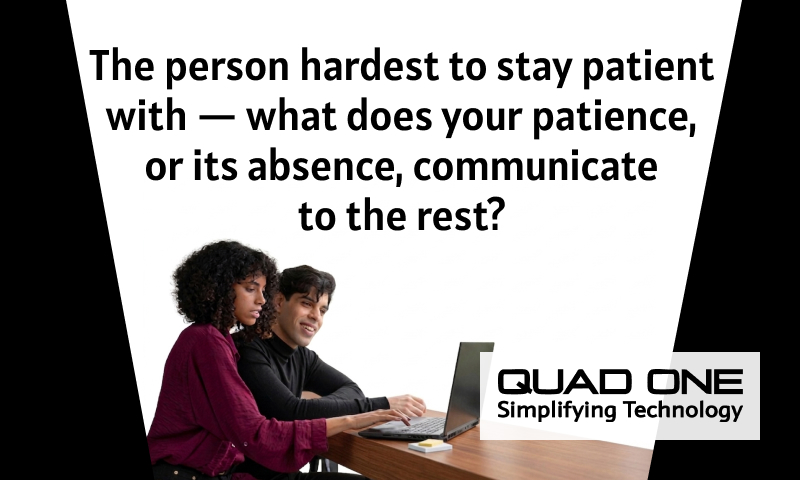 The person hardest to stay patient with — what does your patience, or its absence, communicate to the rest?

QUAD ONE
Simplifying Technology